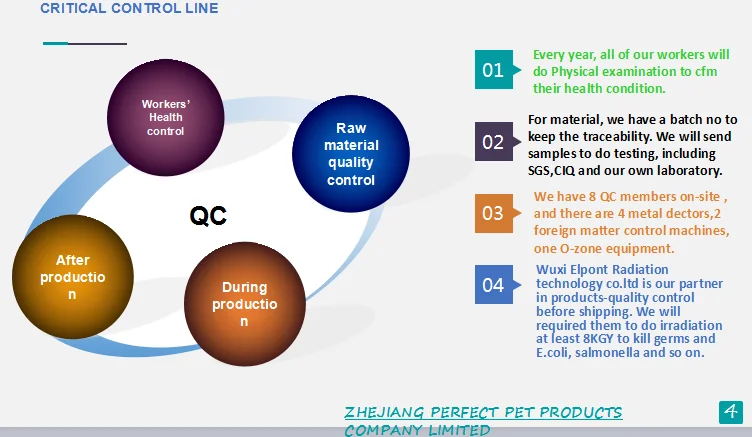 CRITICAL CONTROL LINE

Workers' Health control

Raw material quality control

QC

After productio n

During productio n

01 Every year, all of our workers will do Physical examination to cfm their health condition.

02 For material, we have a batch no to keep the traceability. We will send samples to do testing, including SGS,CIQ and our own laboratory.

03 We have 8 QC members on-site , and there are 4 metal dectors,2 foreign matter control machines, one O-zone equipment.

04 Wuxi Elpont Radiation technology co.ltd is our partner in products-quality control before shipping. We will required them to do irradiation at least 8KGY to kill germs and E.coli, salmonella and so on.

ZHEJIANG PERFECT PET PRODUCTS COMPANY LIMITED

4